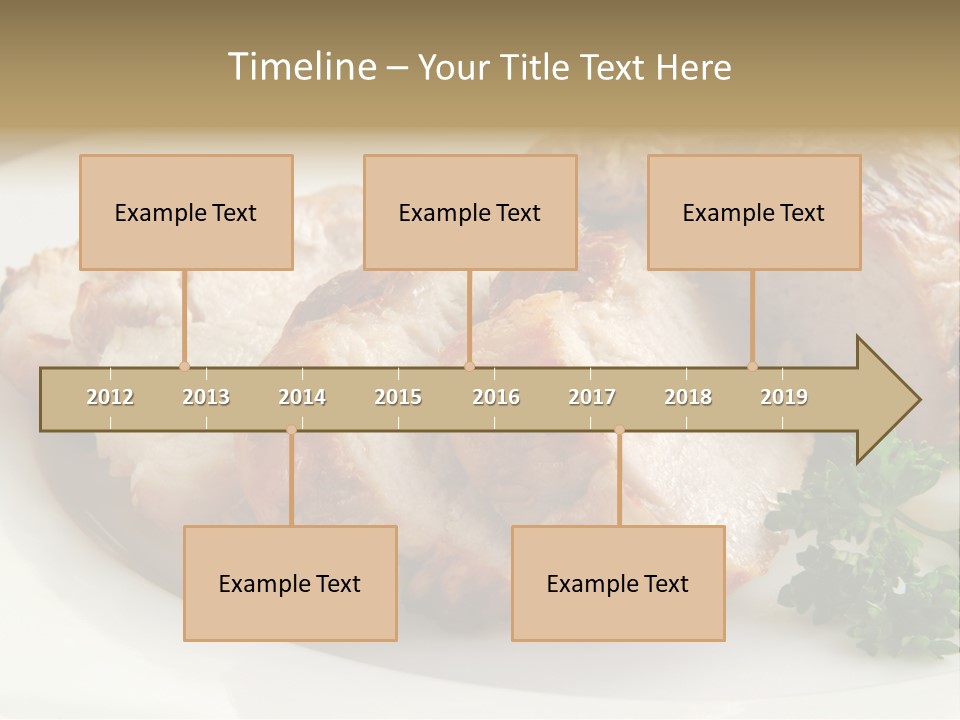 Timeline – Your Title Text Here

Example Text

Example Text

Example Text

2012 2013 2014 2015 2016 2017 2018 2019

Example Text

Example Text